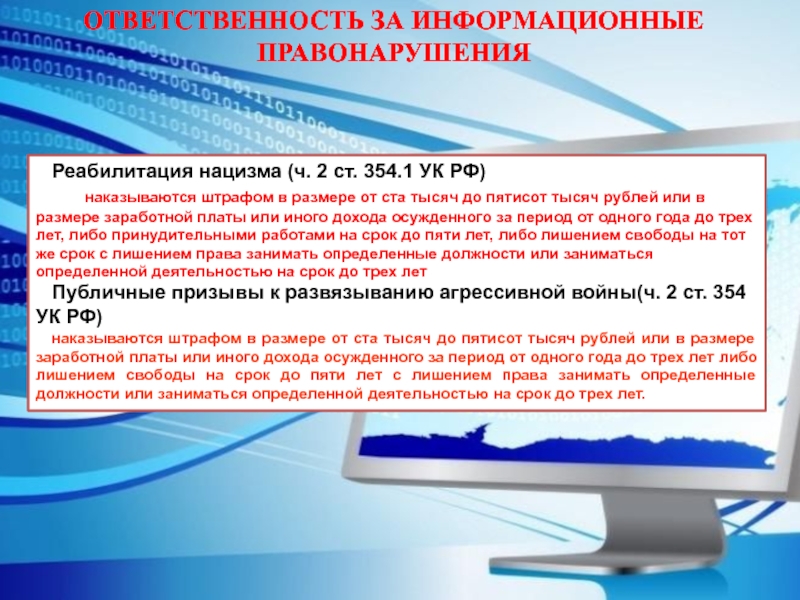 ОТВЕТСТВЕННОСТЬ ЗА ИНФОРМАЦИОННЫЕ ПРАВОНАРУШЕНИЯ

Реабилитация нацизма (ч. 2 ст. 354.1 УК РФ)

наказываются штрафом в размере от ста тысяч до пятисот тысяч рублей или в размере заработной платы или иного дохода осужденного за период от одного года до трех лет, либо принудительными работами на срок до пяти лет, либо лишением свободы на тот же срок с лишением права занимать определенные должности или заниматься определенной деятельностью на срок до трех лет

Публичные призывы к развязыванию агрессивной войны(ч. 2 ст. 354 УК РФ)

наказываются штрафом в размере от ста тысяч до пятисот тысяч рублей или в размере заработной платы или иного дохода осужденного за период от одного года до трех лет либо лишением свободы на срок до пяти лет с лишением права занимать определенные должности или заниматься определенной деятельностью на срок до трех лет.